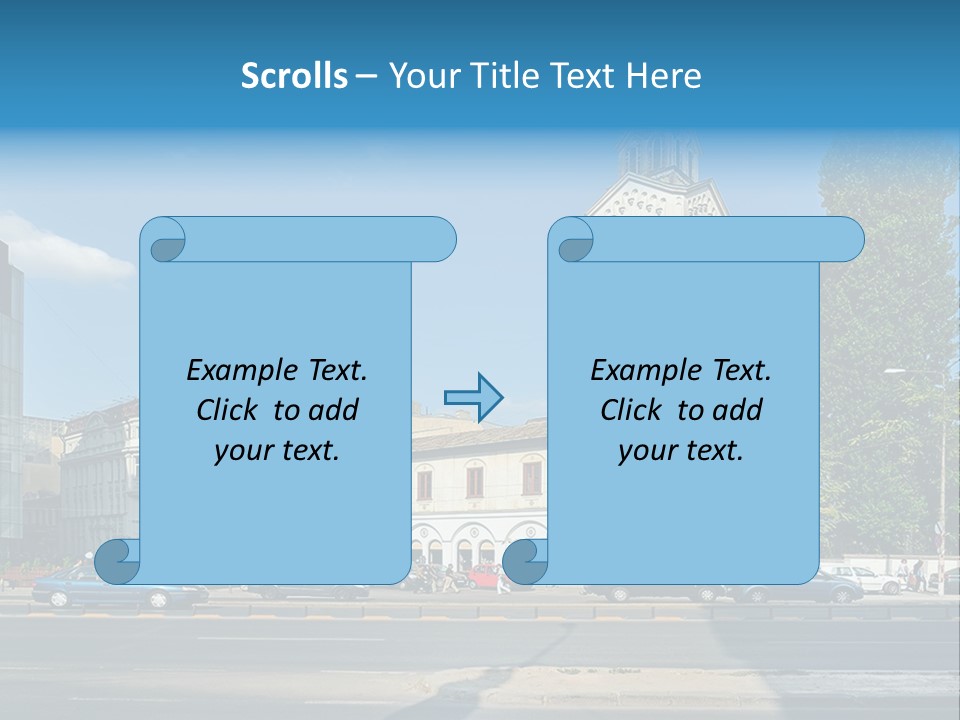 Scrolls – Your Title Text Here

Example Text. Click to add your text.

Example Text. Click to add your text.